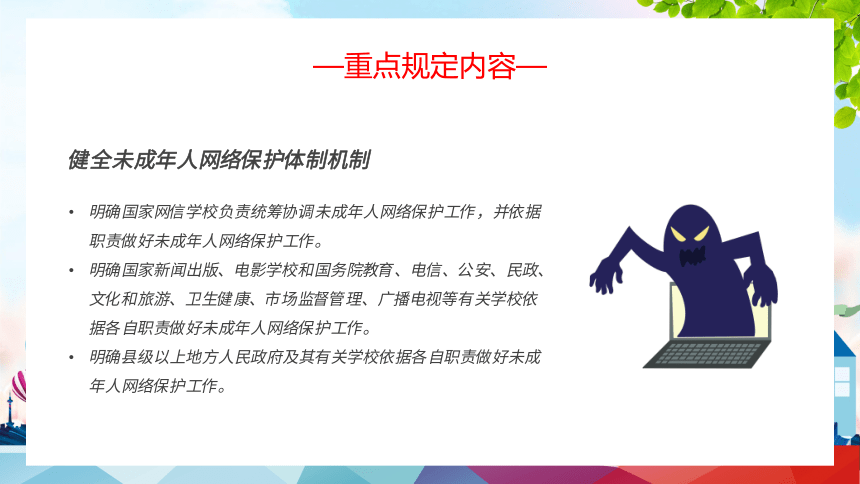 —重点规定内容—

健全未成年人网络保护体制机制

• 明确国家网信学校负责统筹协调未成年人网络保护工作，并依据职责做好未成年人网络保护工作。
• 明确国家新闻出版、电影学校和国务院教育、电信、公安、民政、文化和旅游、卫生健康、市场监督管理、广播电视等有关学校依据各自职责做好未成年人网络保护工作。
• 明确县级以上地方人民政府及其有关学校依据各自职责做好未成年人网络保护工作。